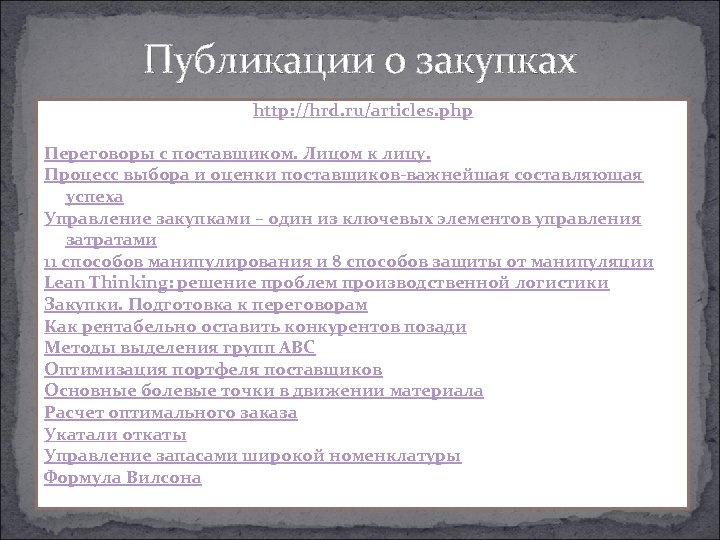 Публикации о закупках

http://hrd.ru/articles.php

Переговоры с поставщиком. Лицом к лицу.
Процесс выбора и оценки поставщиков-важнейшая составляющая успеха
Управление закупками – один из ключевых элементов управления затратами
11 способов манипулирования и 8 способов защиты от манипуляции
Lean Thinking: решение проблем производственной логистики
Закупки. Подготовка к переговорам
Как рентабельно оставить конкурентов позади
Методы выделения групп ABC
Оптимизация портфеля поставщиков
Основные болевые точки в движении материала
Расчет оптимального заказа
Укатали откаты
Управление запасами широкой номенклатуры
Формула Вилсона